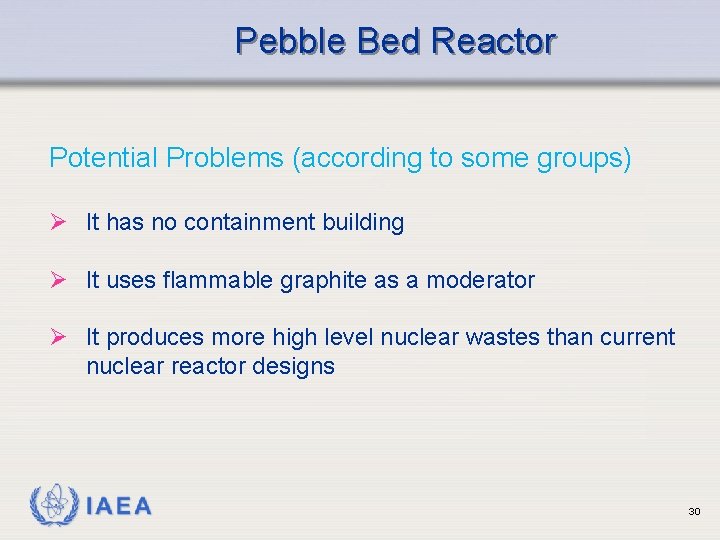 Pebble Bed Reactor

Potential Problems (according to some groups)

➢ It has no containment building

➢ It uses flammable graphite as a moderator

➢ It produces more high level nuclear wastes than current nuclear reactor designs

IAEA

30